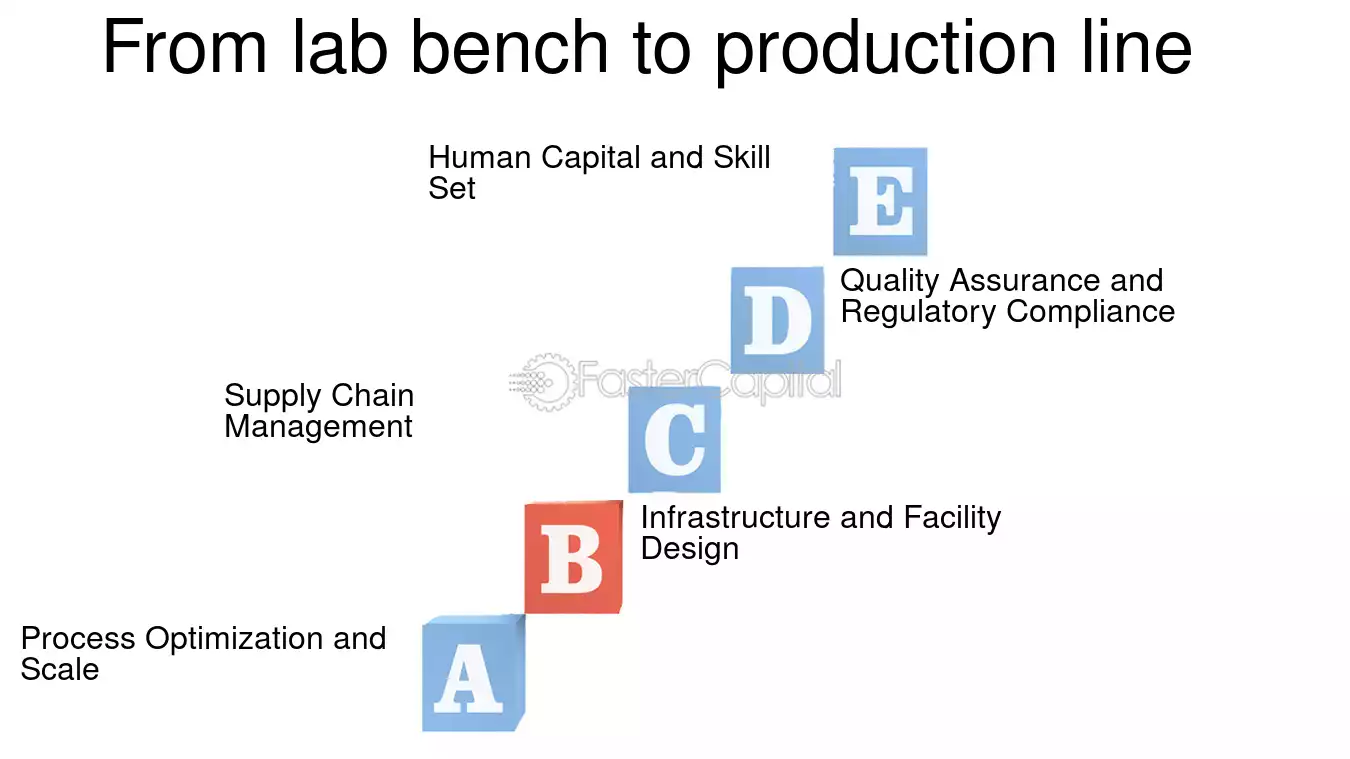 From lab bench to production line

Human Capital and Skill Set

E

Quality Assurance and Regulatory Compliance

D

FasterCapital

Supply Chain Management

C

Infrastructure and Facility Design

B

Process Optimization and Scale

A